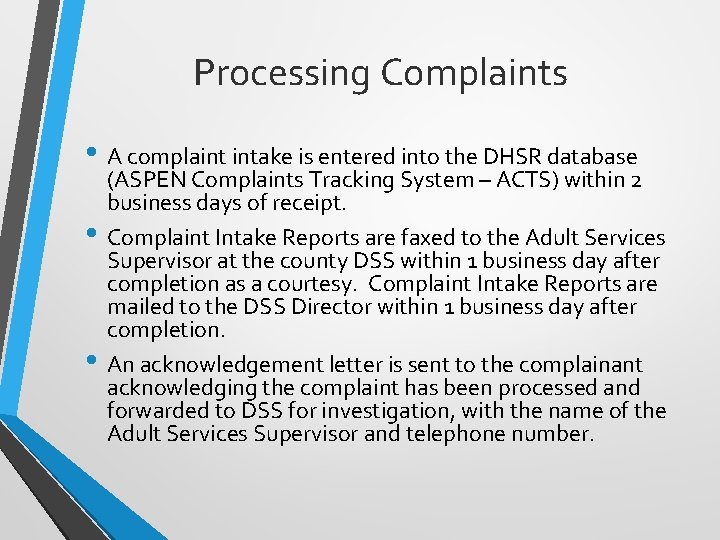 Processing Complaints

• A complaint intake is entered into the DHSR database (ASPEN Complaints Tracking System – ACTS) within 2 business days of receipt.

• Complaint Intake Reports are faxed to the Adult Services Supervisor at the county DSS within 1 business day after completion as a courtesy. Complaint Intake Reports are mailed to the DSS Director within 1 business day after completion.

• An acknowledgement letter is sent to the complainant acknowledging the complaint has been processed and forwarded to DSS for investigation, with the name of the Adult Services Supervisor and telephone number.